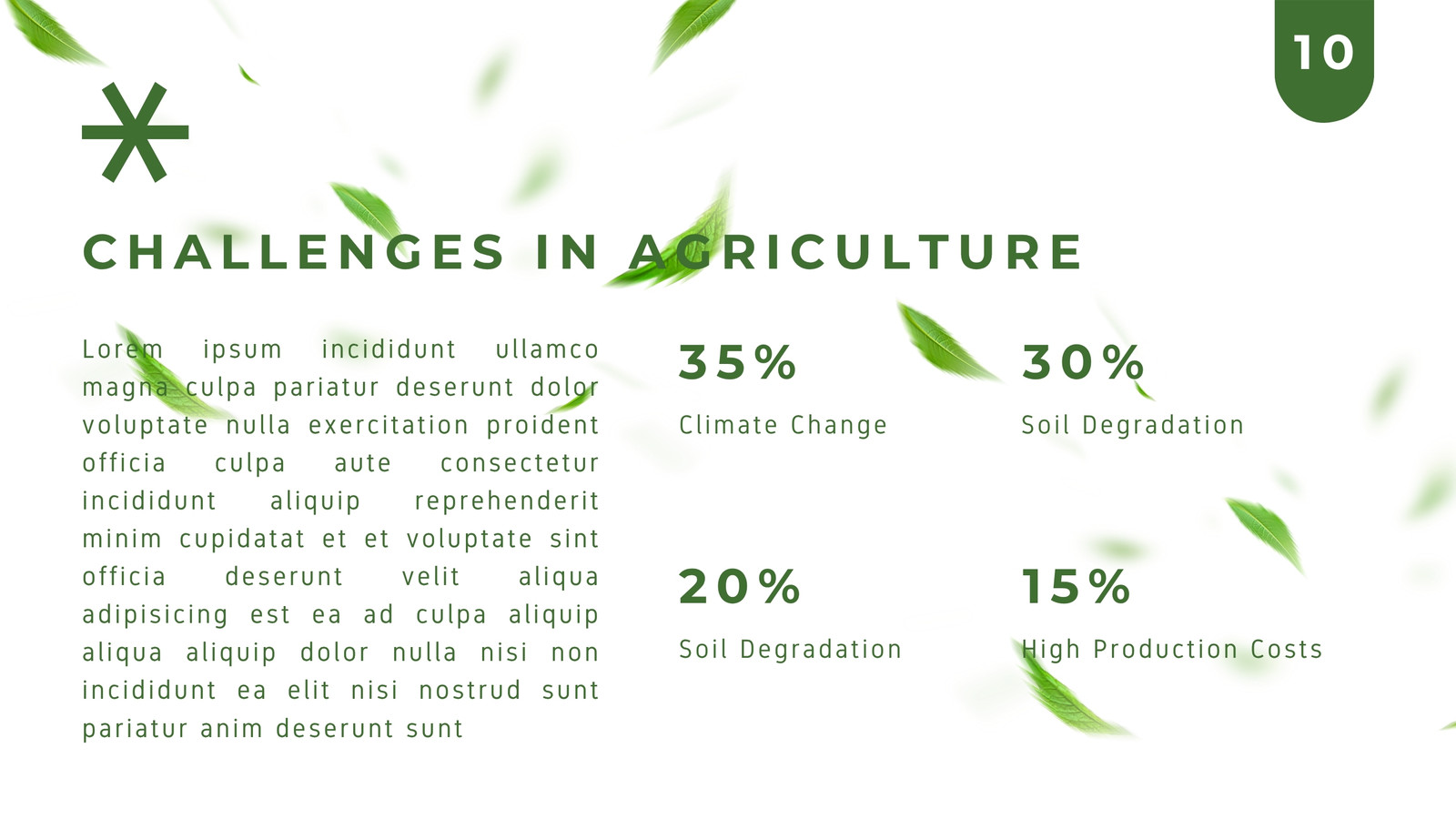 10

CHALLENGES IN AGRICULTURE

Lorem ipsum incididunt ullamco magna culpa pariatur deserunt dolor voluptate nulla exercitation proident officia culpa aute consectetur incididunt aliquip reprehenderit minim cupidatat et et voluptate sint officia deserunt velit aliqua adipisicing est ea ad culpa aliquip aliqua aliquip dolor nulla nisi non incididunt ea elit nisi nostrud sunt pariatur anim deserunt sunt

35%

Climate Change

30%

Soil Degradation

20%

Soil Degradation

15%

High Production Costs